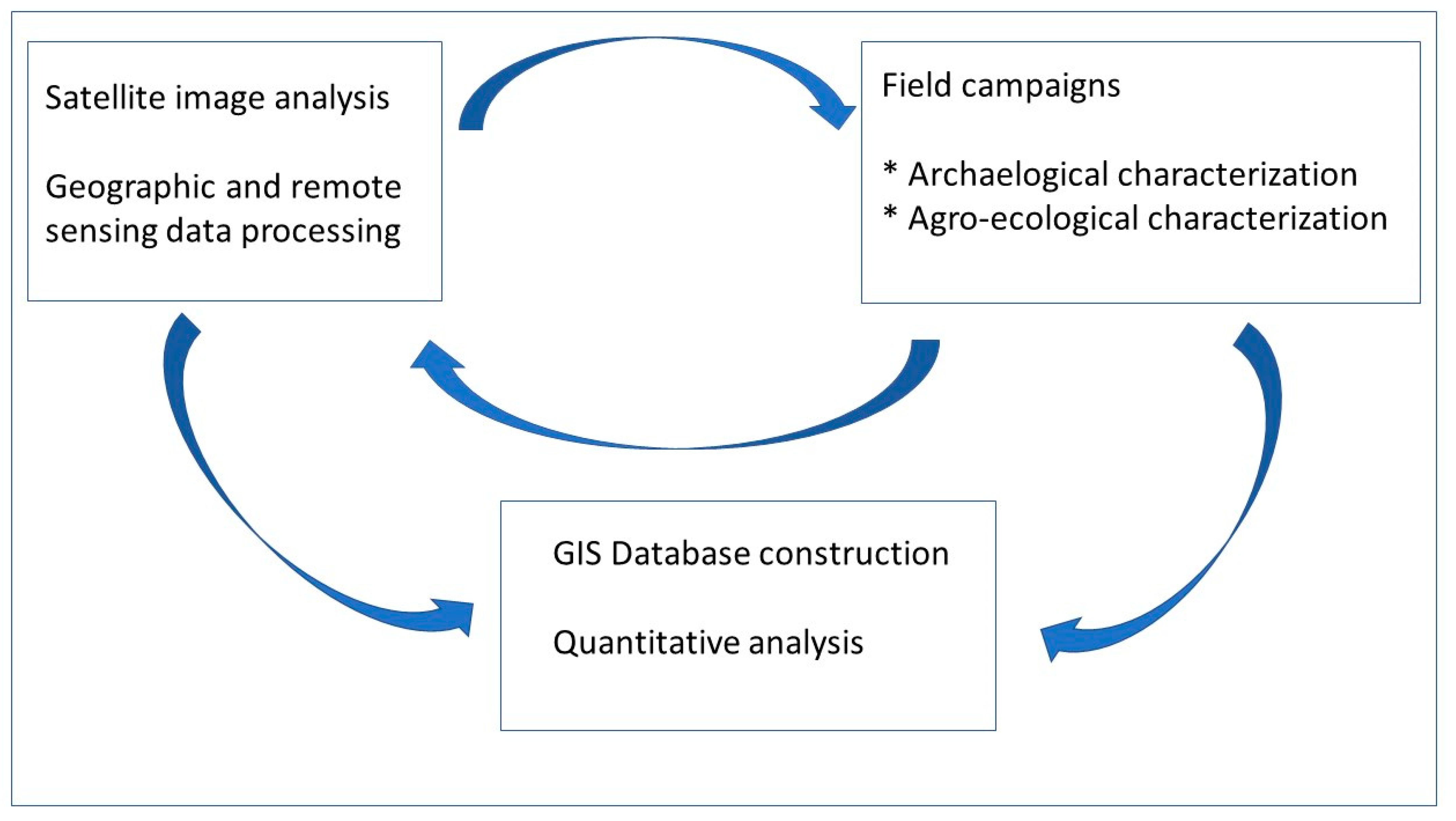 Satellite image analysis

Geographic and remote sensing data processing

Field campaigns

* Archaelogical characterization
* Agro-ecological characterization

GIS Database construction

Quantitative analysis